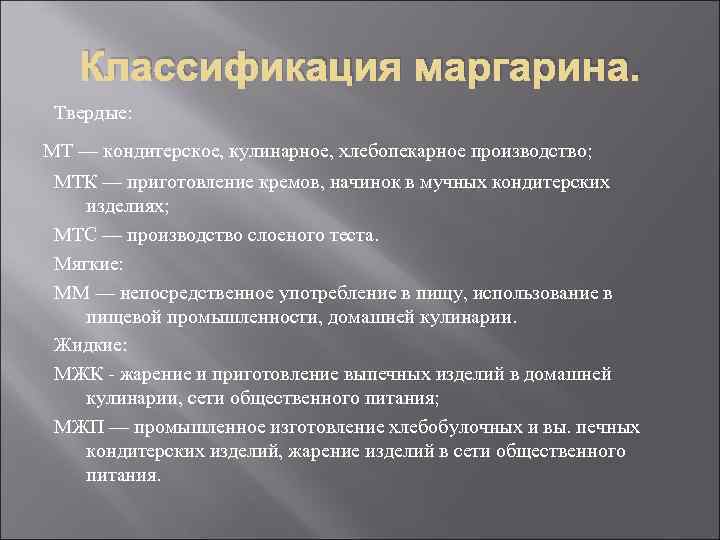 Классификация маргарина.

Твердые:

МТ — кондитерское, кулинарное, хлебопекарное производство;

МТК — приготовление кремов, начинок в мучных кондитерских изделиях;

МТС — производство слоеного теста.

Мягкие:

ММ — непосредственное употребление в пищу, использование в пищевой промышленности, домашней кулинарии.

Жидкие:

МЖК - жарение и приготовление выпечных изделий в домашней кулинарии, сети общественного питания;

МЖП — промышленное изготовление хлебобулочных и вы. печных кондитерских изделий, жарение изделий в сети общественного питания.